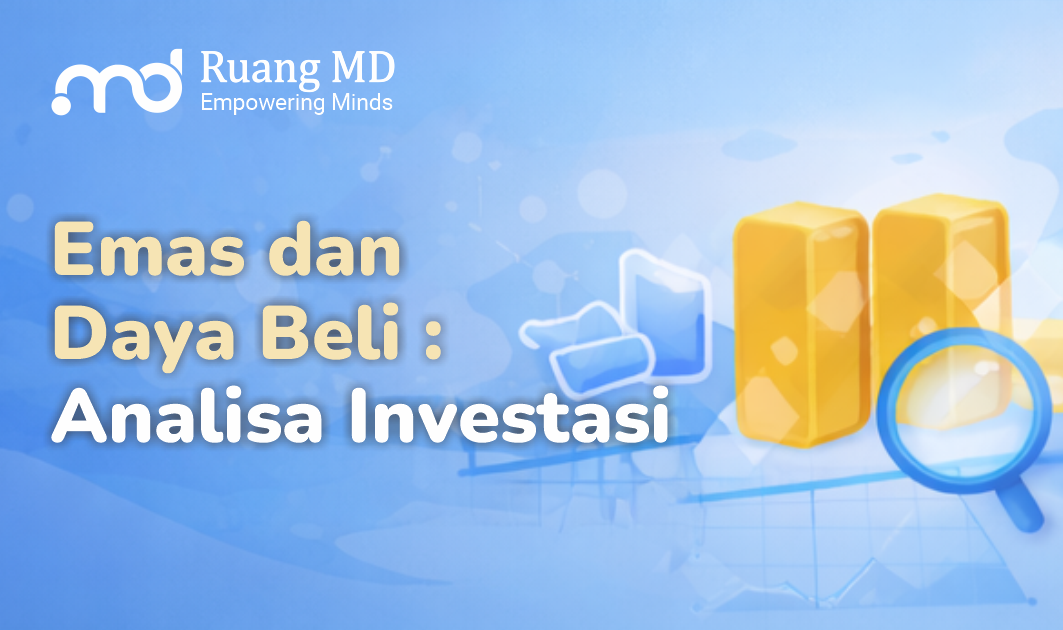 md Ruang MD
Empowering Minds

Emas dan Daya Beli : Analisa Investasi